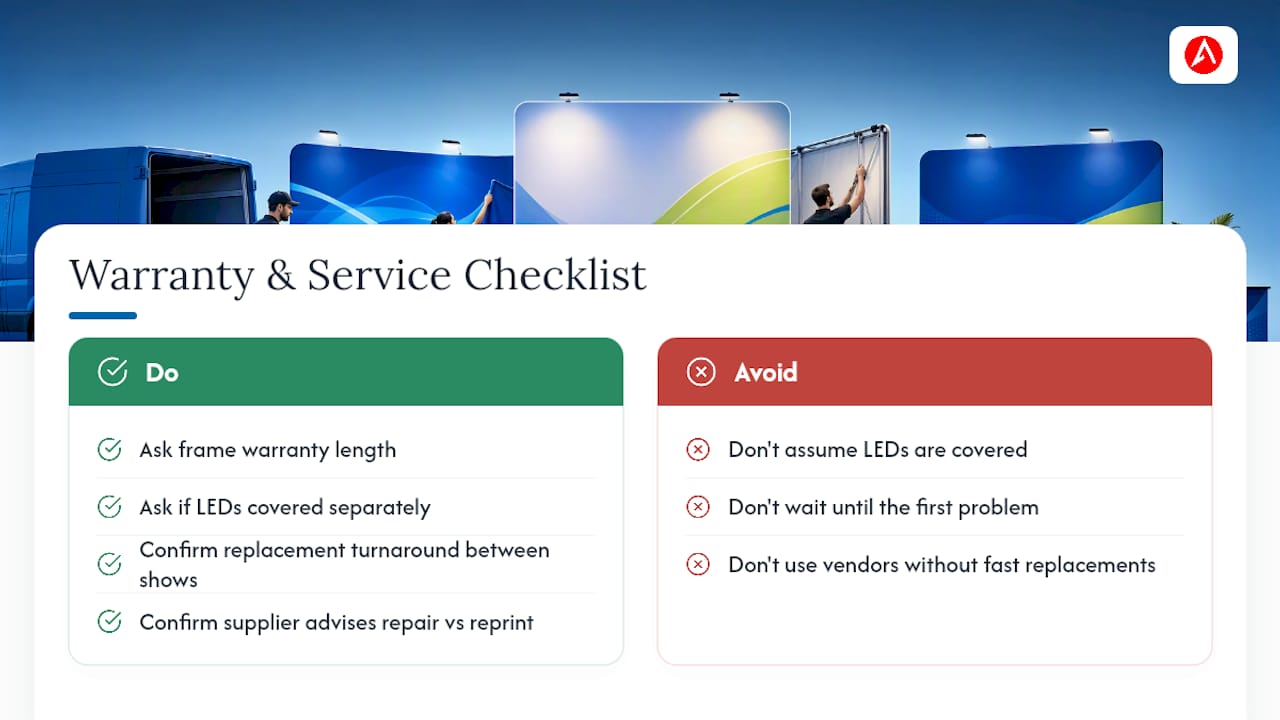 Warranty & Service Checklist

Do

Ask frame warranty length

Ask if LEDs covered separately

Confirm replacement turnaround between shows

Confirm supplier advises repair vs reprint

Avoid

Don't assume LEDs are covered

Don't wait until the first problem

Don't use vendors without fast replacements